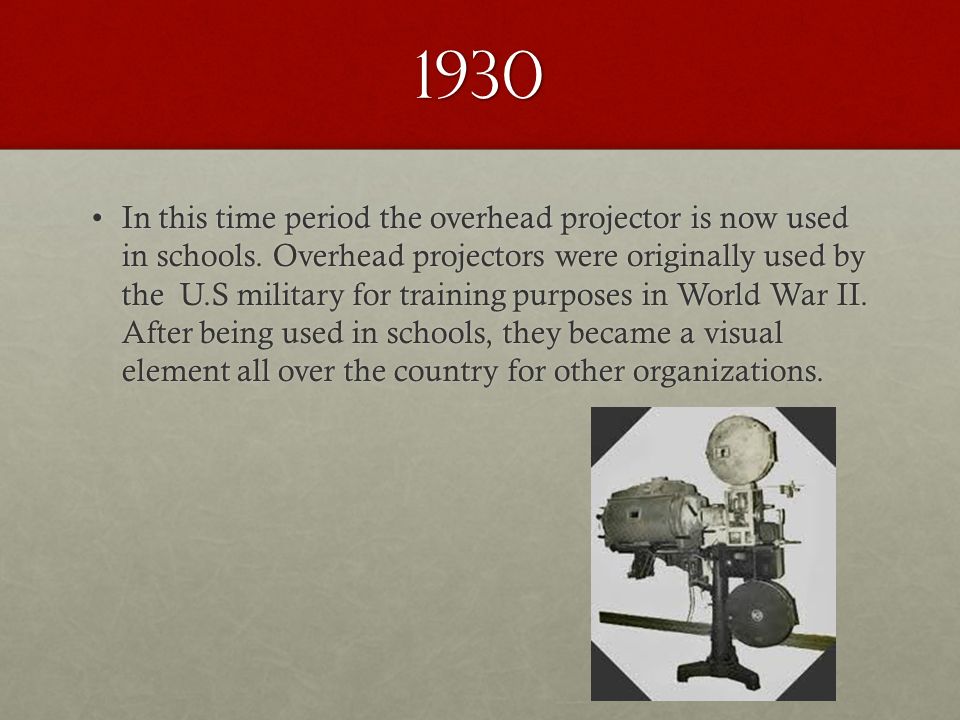 1930

• In this time period the overhead projector is now used in schools. Overhead projectors were originally used by the U.S military for training purposes in World War II. After being used in schools, they became a visual element all over the country for other organizations.